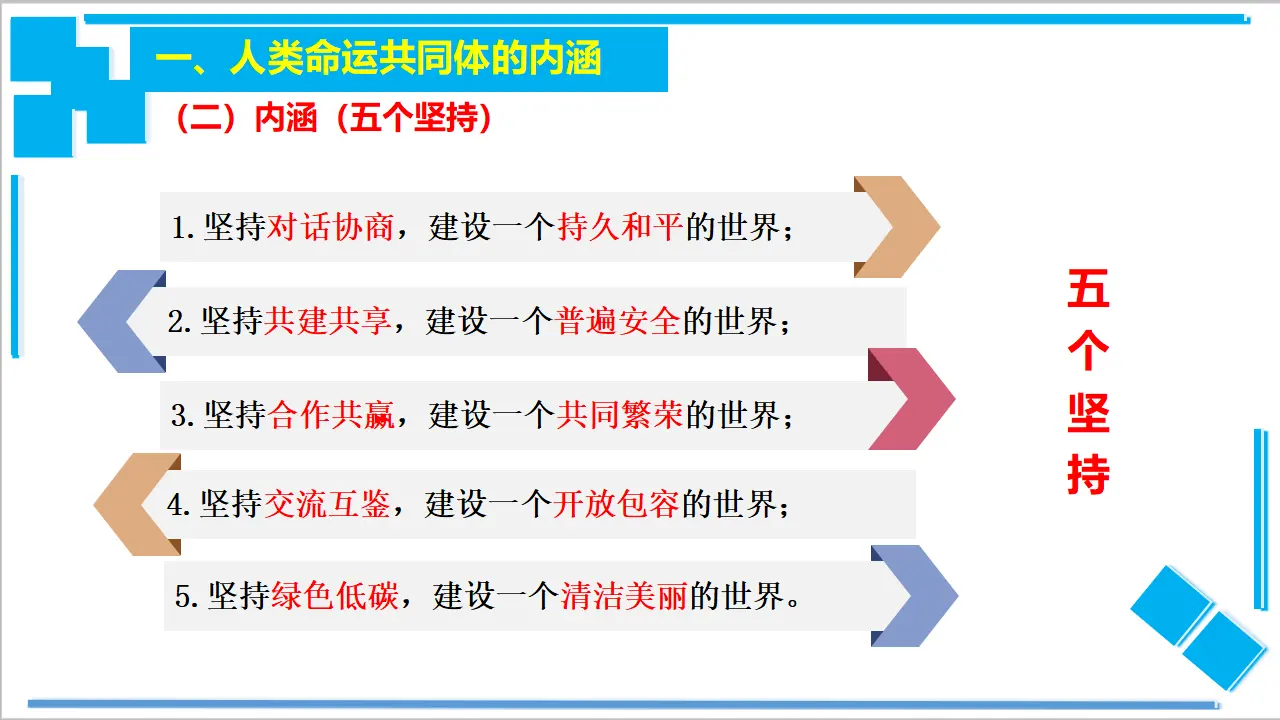 一、人类命运共同体的内涵

（二）内涵（五个坚持）

1.坚持对话协商，建设一个持久和平的世界；

2.坚持共建共享，建设一个普遍安全的世界；

3.坚持合作共赢，建设一个共同繁荣的世界；

4.坚持交流互鉴，建设一个开放包容的世界；

5.坚持绿色低碳，建设一个清洁美丽的世界。

五个坚持